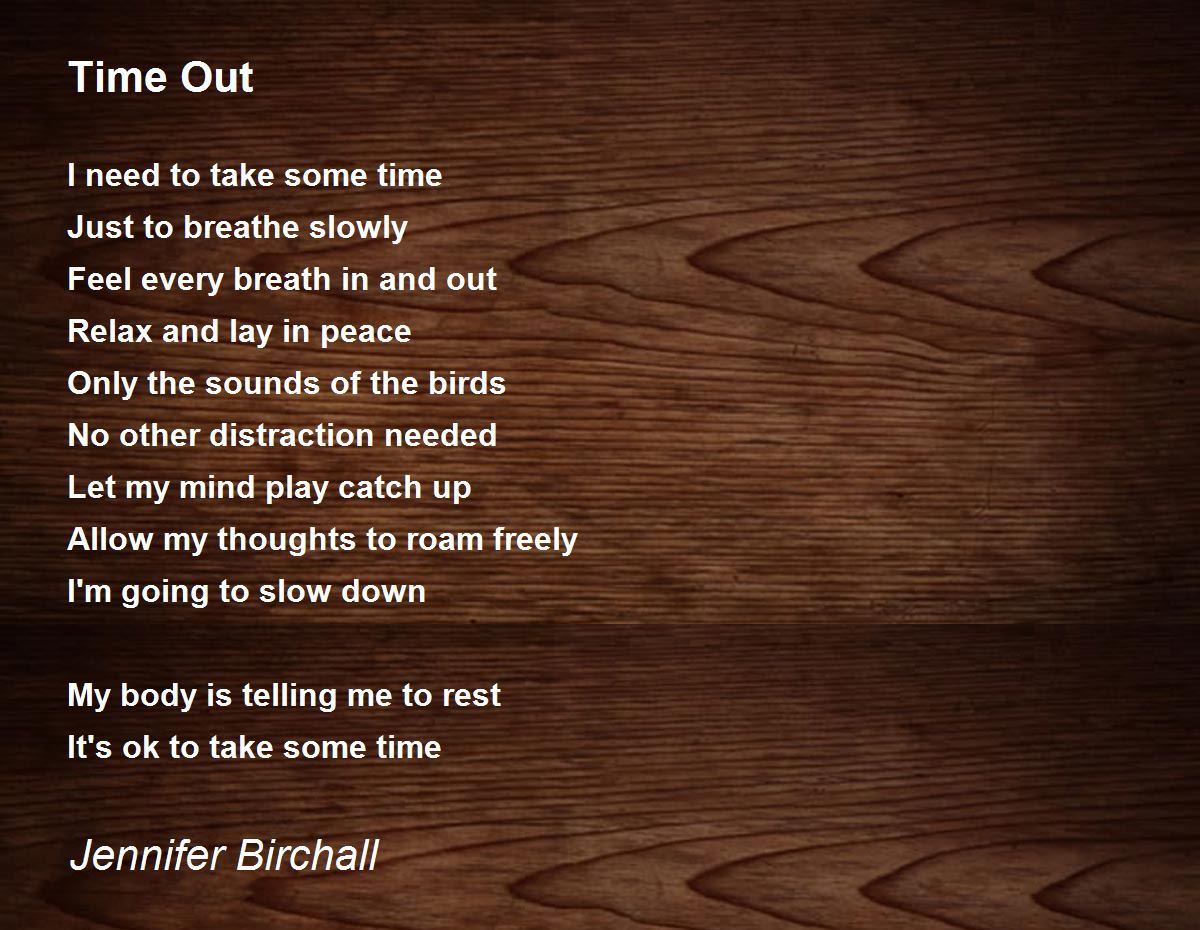 Time Out

I need to take some time
Just to breathe slowly
Feel every breath in and out
Relax and lay in peace
Only the sounds of the birds
No other distraction needed
Let my mind play catch up
Allow my thoughts to roam freely
I'm going to slow down

My body is telling me to rest
It's ok to take some time

Jennifer Birchall